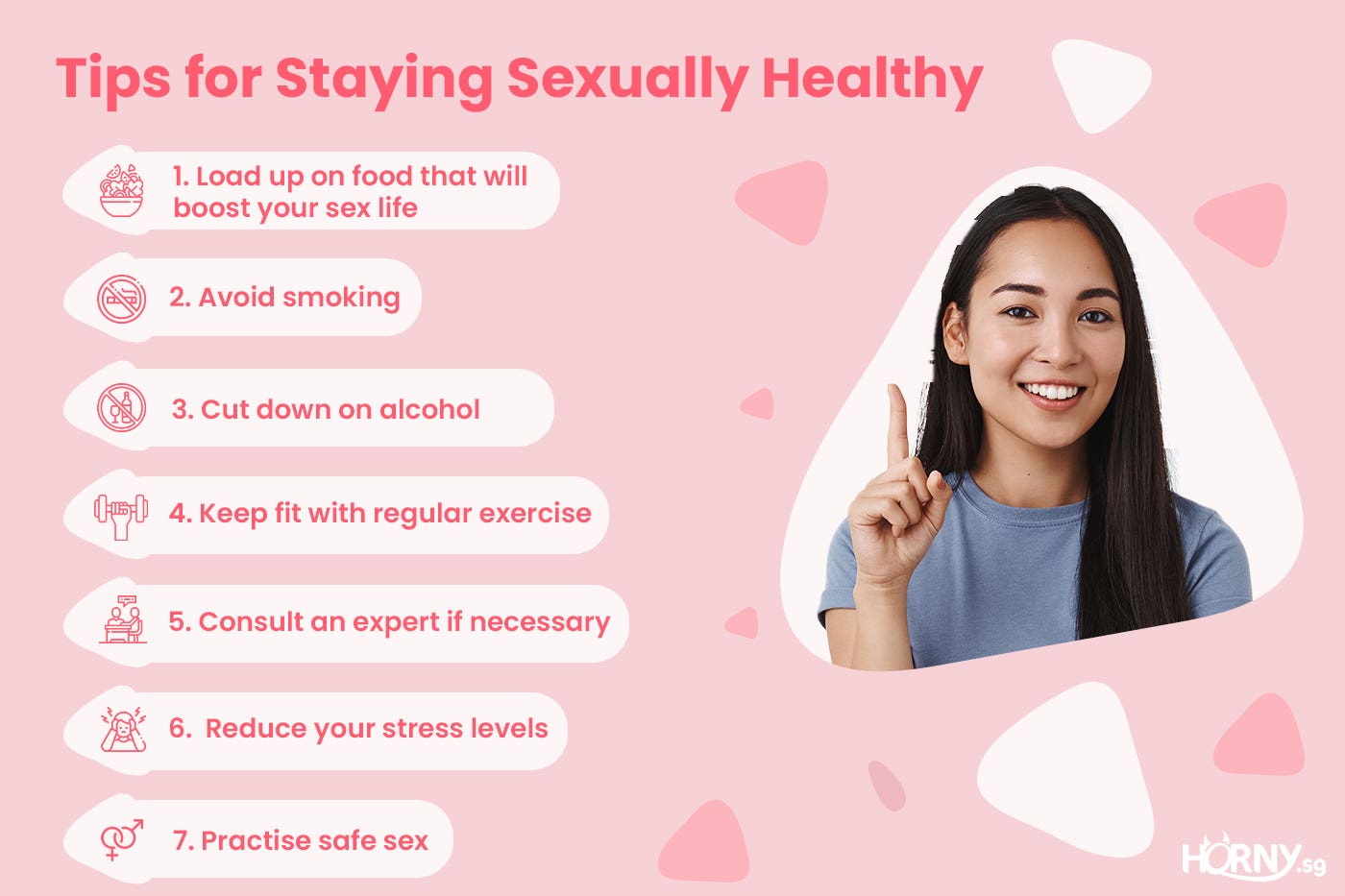 Tips for Staying Sexually Healthy

1. Load up on food that will boost your sex life

2. Avoid smoking

3. Cut down on alcohol

4. Keep fit with regular exercise

5. Consult an expert if necessary

6. Reduce your stress levels

7. Practise safe sex

HORNY.sg